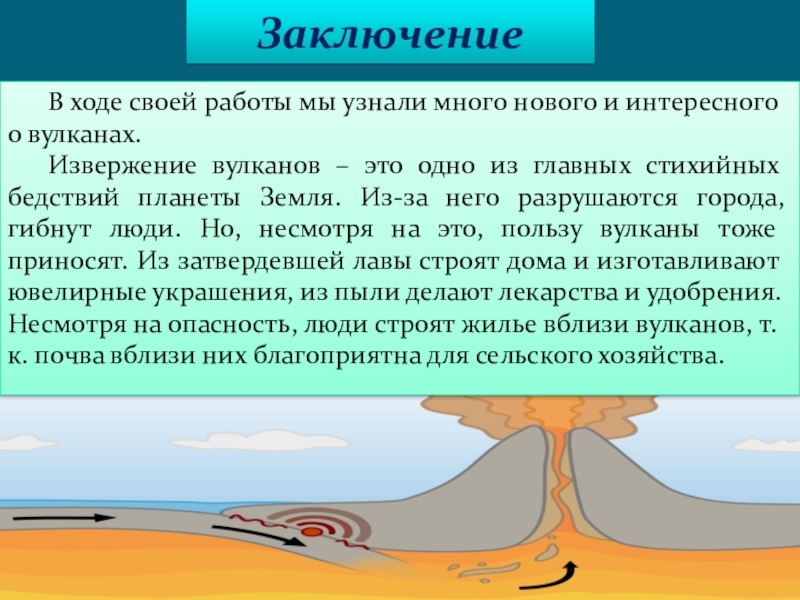 Заключение

В ходе своей работы мы узнали много нового и интересного о вулканах.

Извержение вулканов – это одно из главных стихийных бедствий планеты Земля. Из-за него разрушаются города, гибнут люди. Но, несмотря на это, пользу вулканы тоже приносят. Из затвердевшей лавы строят дома и изготавливают ювелирные украшения, из пыли делают лекарства и удобрения. Несмотря на опасность, люди строят жилье вблизи вулканов, т. к. почва вблизи них благоприятна для сельского хозяйства.